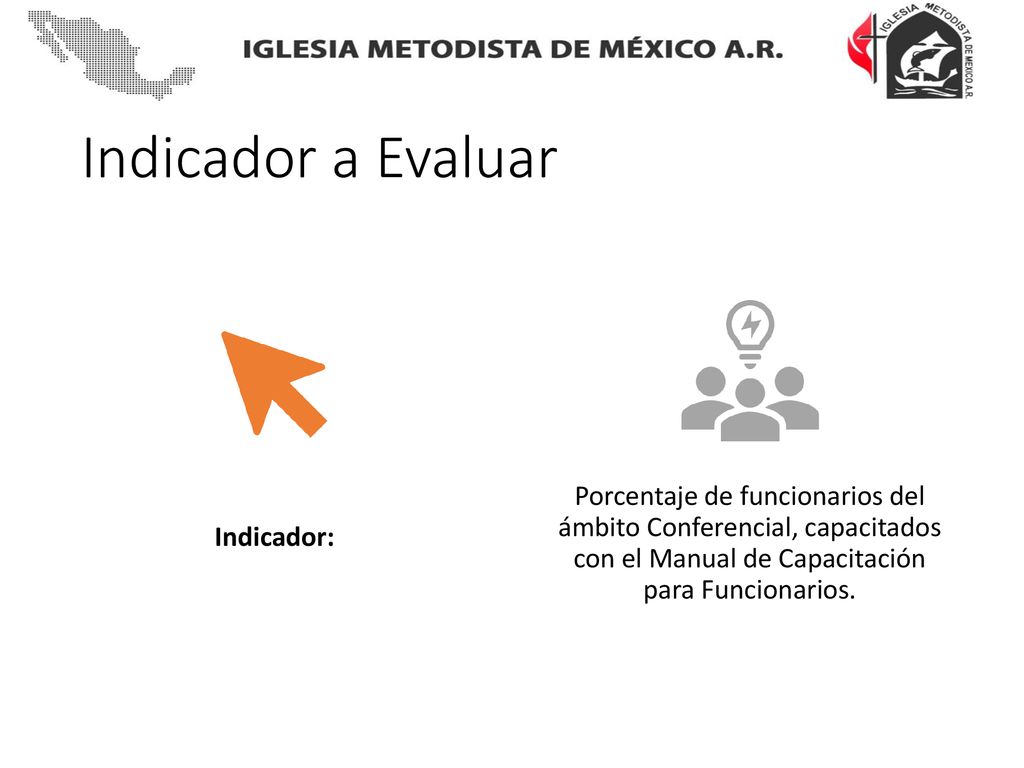 IGLESIA METODISTA DE MÉXICO A.R.

IGLESIA METODISTA DE MEXICO A.R.

Indicador a Evaluar

Indicador:

Porcentaje de funcionarios del ámbito Conferencial, capacitados con el Manual de Capacitación para Funcionarios.